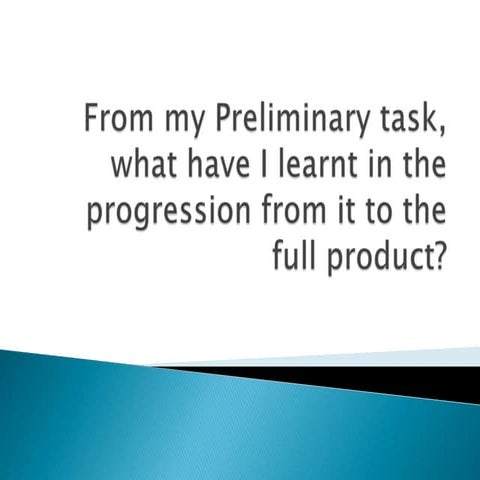 From my Preliminary task, what have I learnt in the progression from it to the full product?